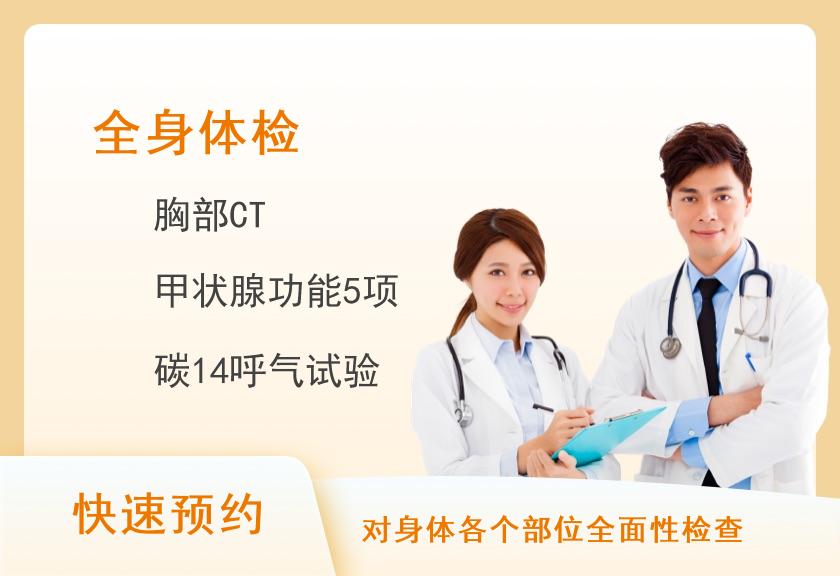 全身体检

胸部CT

甲状腺功能5项

碳14呼气试验

快速预约

对身体各个部位全面性检查